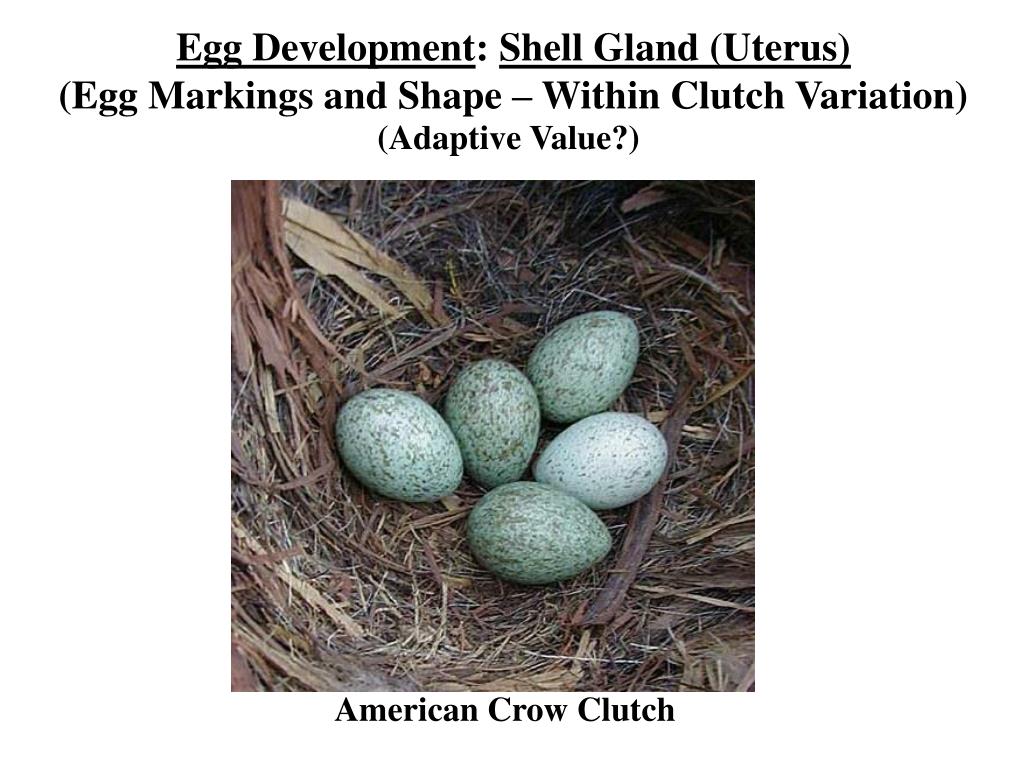 Egg Development: Shell Gland (Uterus)
(Egg Markings and Shape – Within Clutch Variation)
(Adaptive Value?)

American Crow Clutch